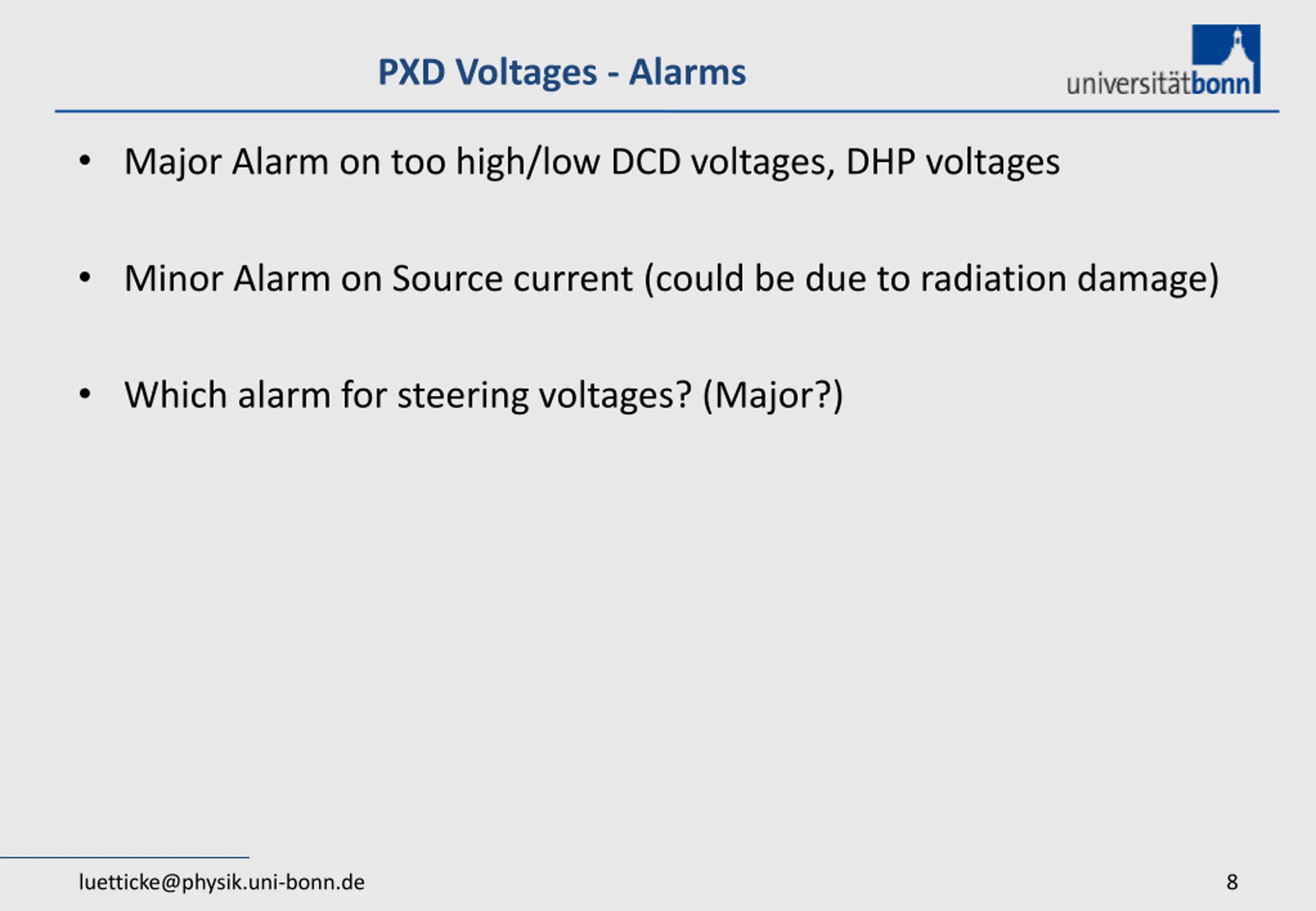 PXD Voltages - Alarms

universitätbonn

• Major Alarm on too high/low DCD voltages, DHP voltages

• Minor Alarm on Source current (could be due to radiation damage)

• Which alarm for steering voltages? (Major?)

luetticke@physik.uni-bonn.de

8